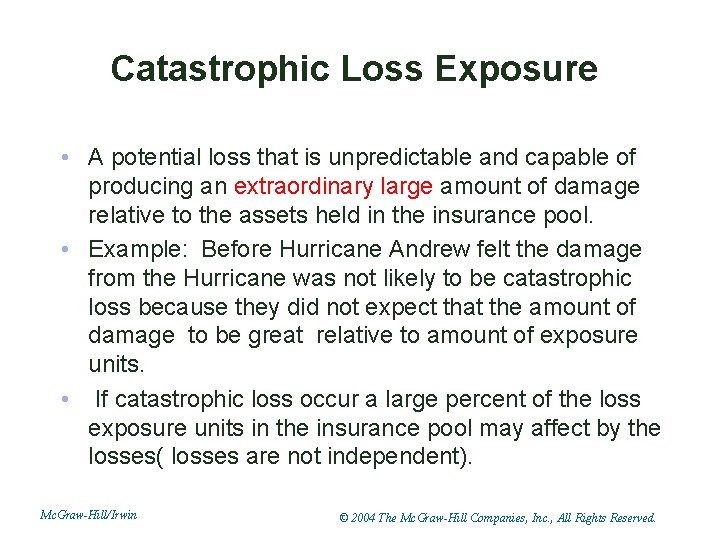 Catastrophic Loss Exposure

• A potential loss that is unpredictable and capable of producing an extraordinary large amount of damage relative to the assets held in the insurance pool.

• Example: Before Hurricane Andrew felt the damage from the Hurricane was not likely to be catastrophic loss because they did not expect that the amount of damage to be great relative to amount of exposure units.

• If catastrophic loss occur a large percent of the loss exposure units in the insurance pool may affect by the losses( losses are not independent).

McGraw-Hill/Irwin

© 2004 The McGraw-Hill Companies, Inc., All Rights Reserved.